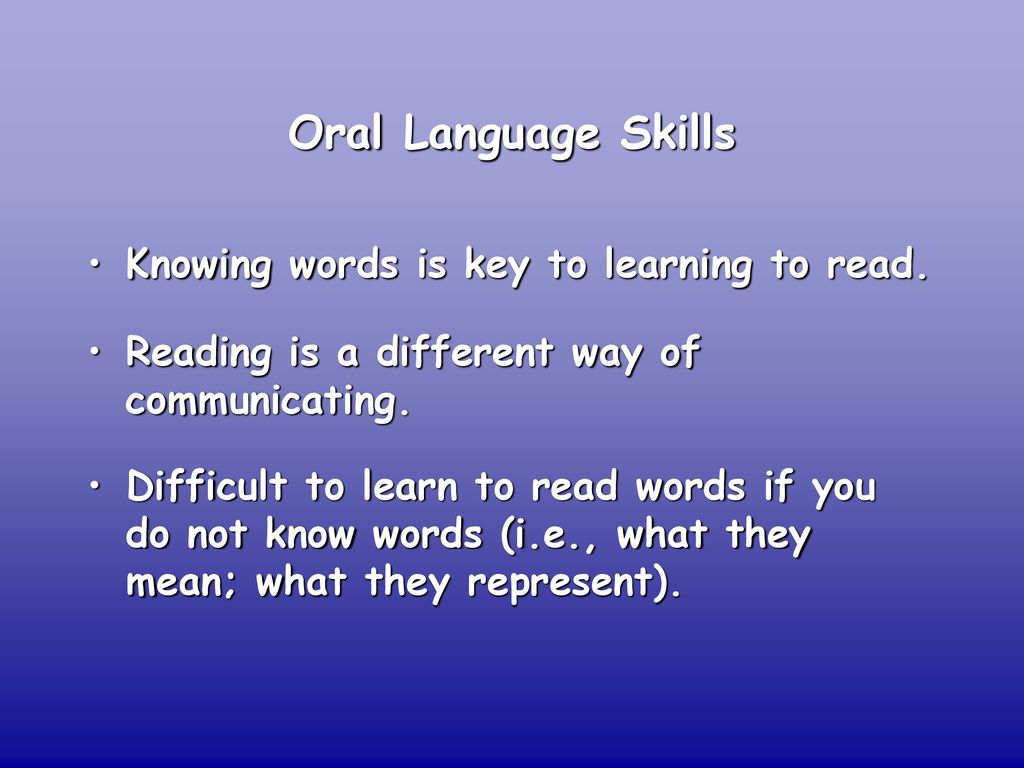 Oral Language Skills

• Knowing words is key to learning to read.

• Reading is a different way of communicating.

• Difficult to learn to read words if you do not know words (i.e., what they mean; what they represent).